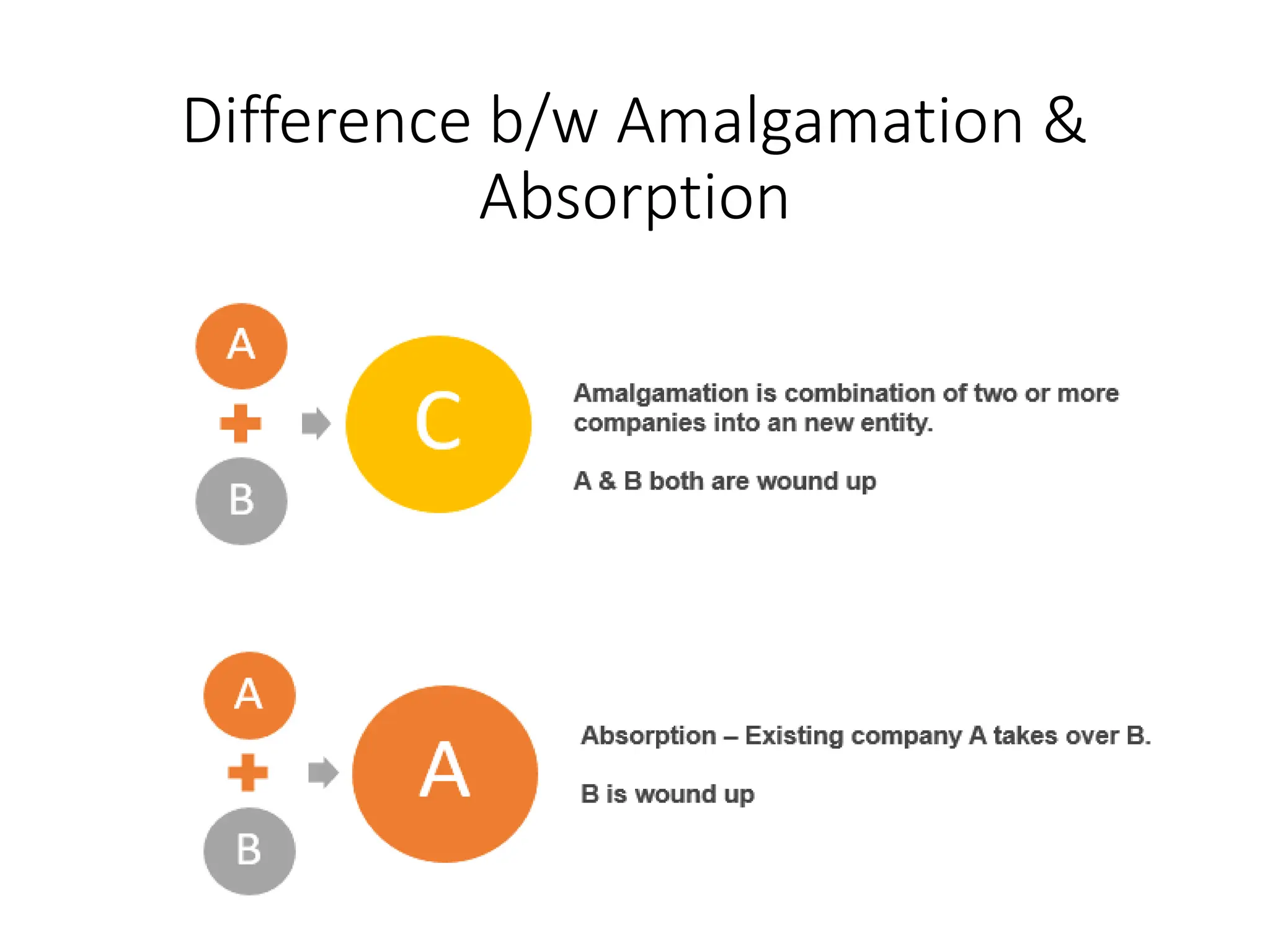 Difference b/w Amalgamation & Absorption

A

B

C

Amalgamation is combination of two or more companies into an new entity.

A & B both are wound up

A

B

A

Absorption – Existing company A takes over B.

B is wound up